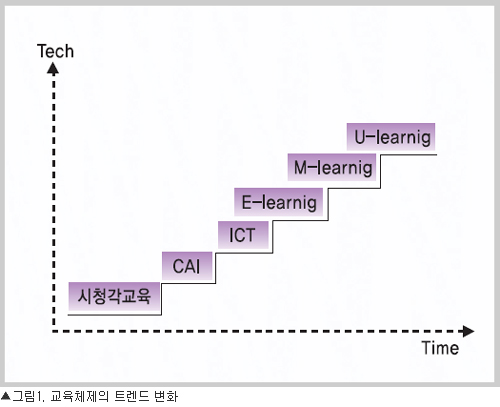 Tech

U-learnig

M-learnig

E-learnig

ICT

CAI

시청각교육

Time

▲그림1. 교육체제의 트렌드 변화